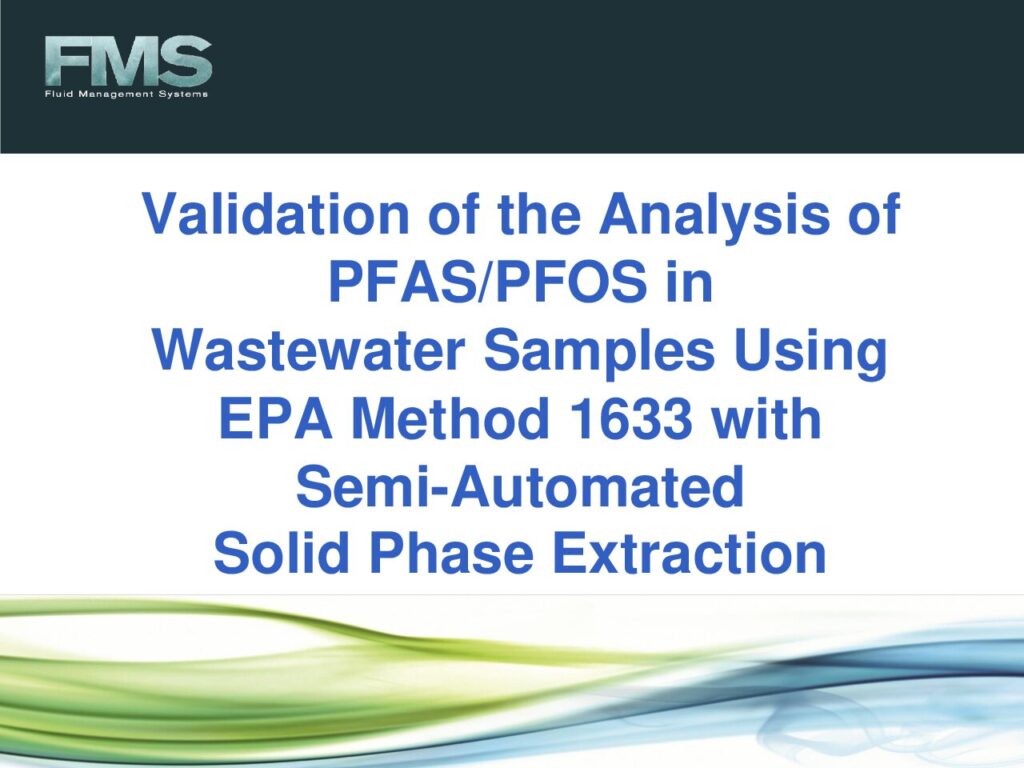 FMS
Fluid Management Systems

Validation of the Analysis of PFAS/PFOS in Wastewater Samples Using EPA Method 1633 with Semi-Automated Solid Phase Extraction